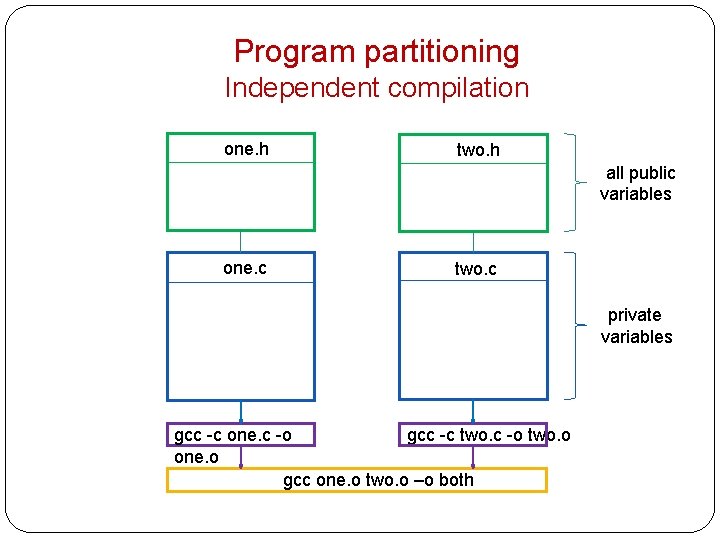 Program partitioning
Independent compilation

one.h

two.h

all public variables

one.c

two.c

private variables

gcc -c one.c -o one.o

gcc -c two.c -o two.o

gcc one.o two.o –o both